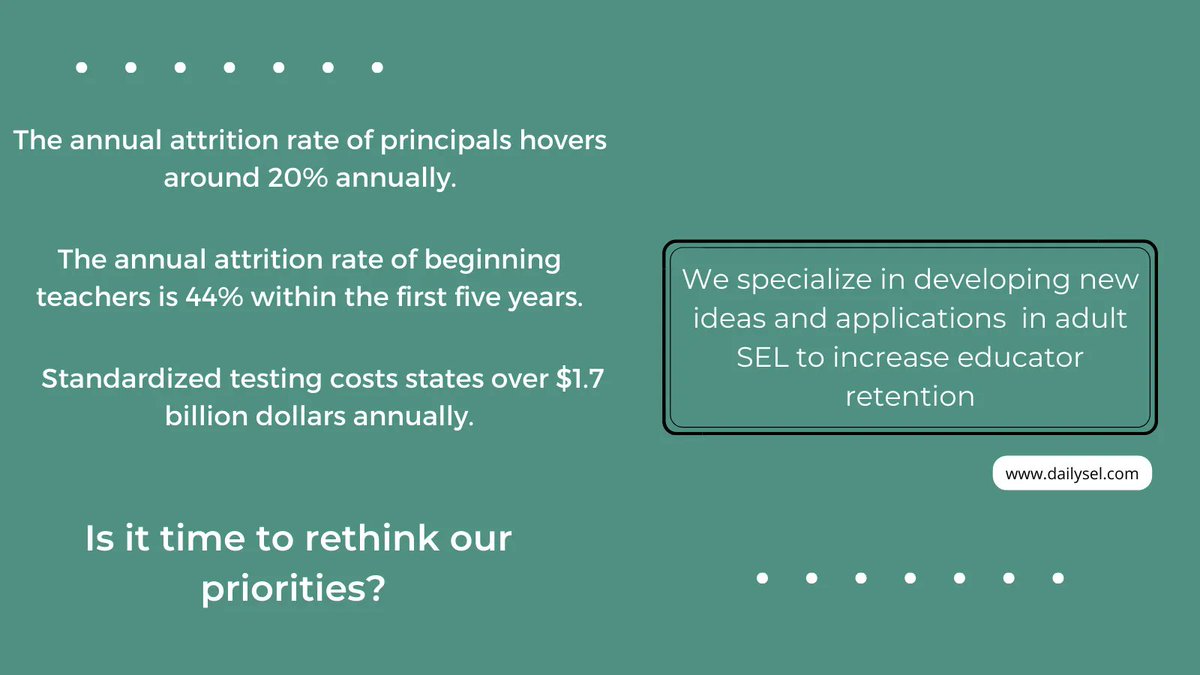 The annual attrition rate of principals hovers around 20% annually.

The annual attrition rate of beginning teachers is 44% within the first five years.

Standardized testing costs states over \$1.7 billion dollars annually.

Is it time to rethink our priorities?

We specialize in developing new ideas and applications in adult SEL to increase educator retention

www.dailysel.com